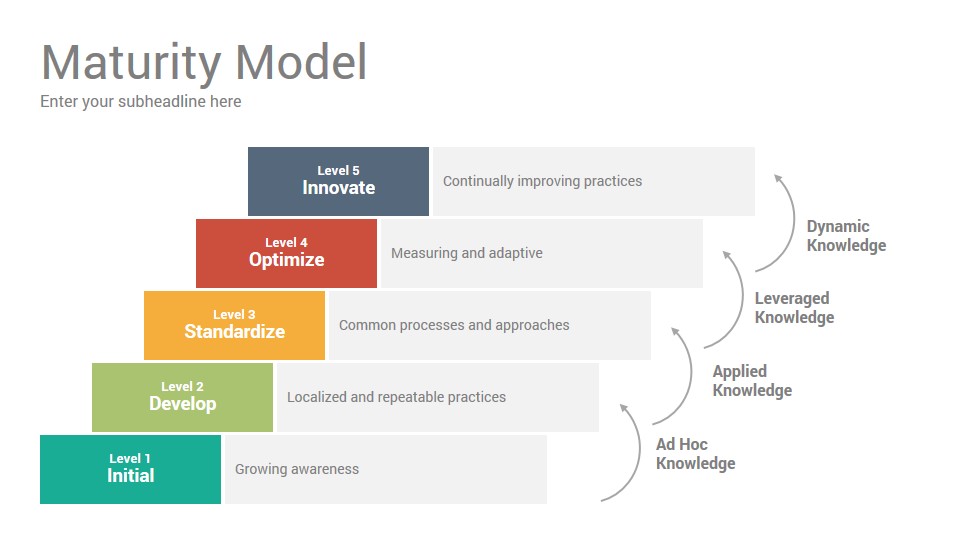 Maturity Model
Enter your subheadline here

Level 5
Innovate
Continually improving practices

Level 4
Optimize
Measuring and adaptive

Level 3
Standardize
Common processes and approaches

Level 2
Develop
Localized and repeatable practices

Level 1
Initial
Growing awareness

Dynamic Knowledge

Leveraged Knowledge

Applied Knowledge

Ad Hoc Knowledge